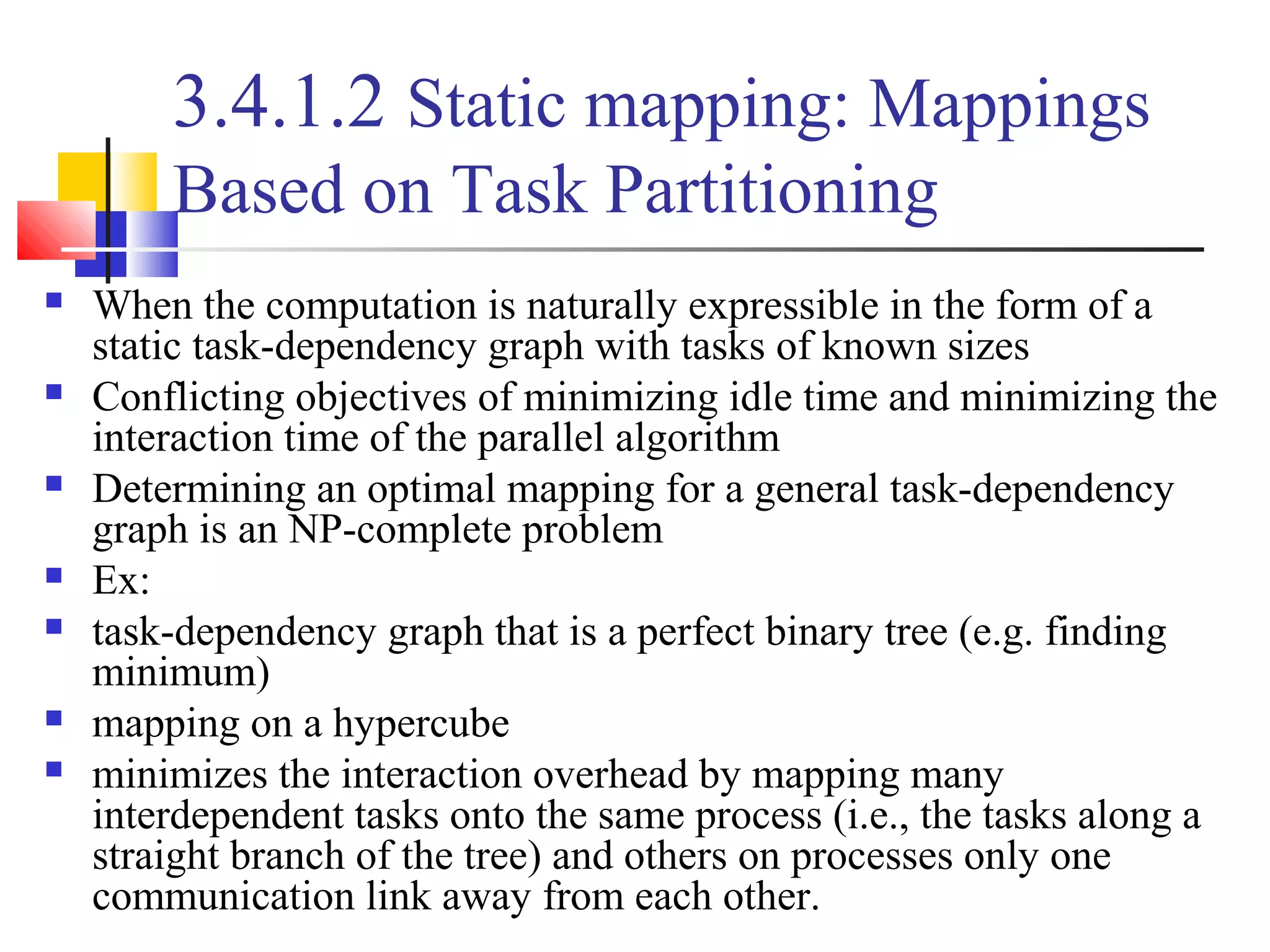 3.4.1.2 Static mapping: Mappings Based on Task Partitioning

- When the computation is naturally expressible in the form of a static task-dependency graph with tasks of known sizes
- Conflicting objectives of minimizing idle time and minimizing the interaction time of the parallel algorithm
- Determining an optimal mapping for a general task-dependency graph is an NP-complete problem
- Ex:
- task-dependency graph that is a perfect binary tree (e.g. finding minimum)
- mapping on a hypercube
- minimizes the interaction overhead by mapping many interdependent tasks onto the same process (i.e., the tasks along a straight branch of the tree) and others on processes only one communication link away from each other.